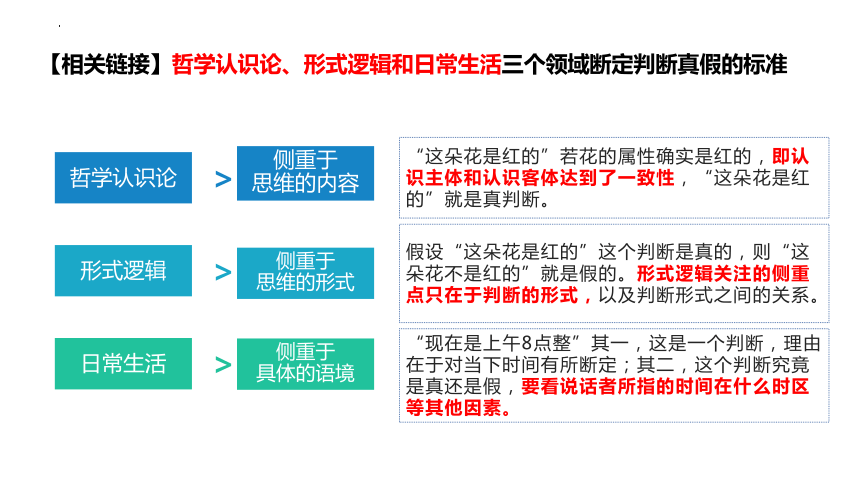 【相关链接】哲学认识论、形式逻辑和日常生活三个领域断定判断真假的标准

哲学认识论

>

侧重于思维的内容

“这朵花是红的”若花的属性确实是红的，即认识主体和认识客体达到了一致性，“这朵花是红的”就是真判断。

形式逻辑

>

侧重于思维的形式

假设“这朵花是红的”这个判断是真的，则“这朵花不是红的”就是假的。形式逻辑关注的侧重点只在于判断的形式，以及判断形式之间的关系。

日常生活

>

侧重于具体的语境

“现在是上午8点整”其一，这是一个判断，理由在于对当下时间有所断定；其二，这个判断究竟是真还是假，要看说话者所指的时间在什么时区等其他因素。